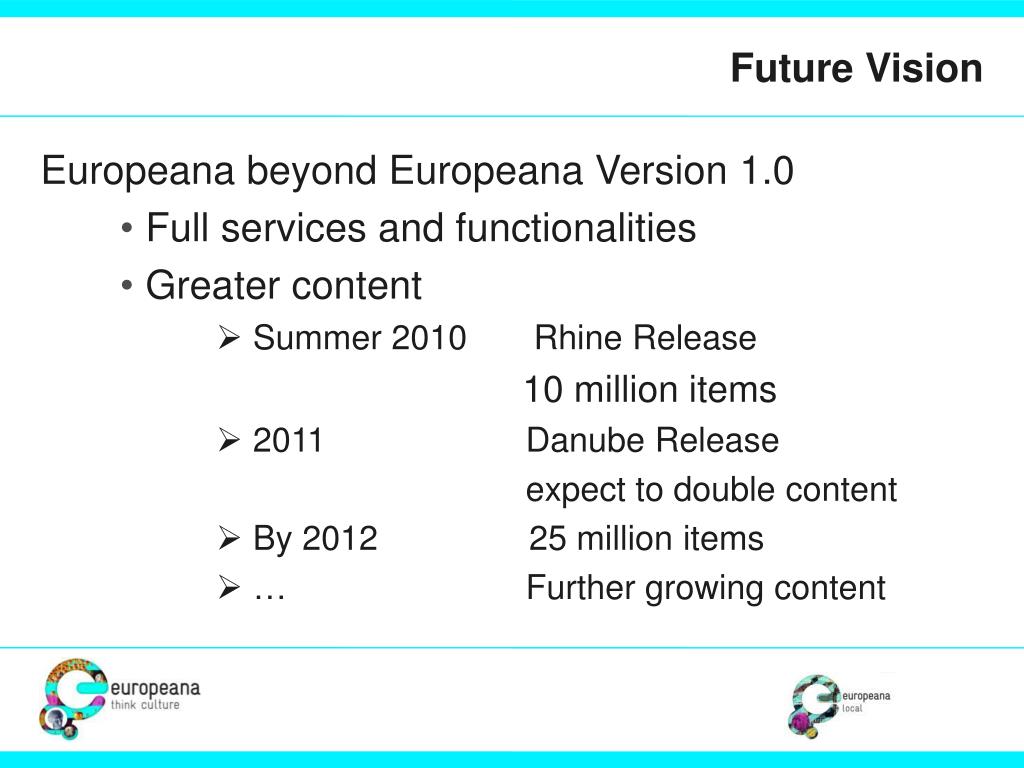 Future Vision

Europeana beyond Europeana Version 1.0

• Full services and functionalities

• Greater content

➢ Summer 2010 Rhine Release
10 million items

➢ 2011 Danube Release
expect to double content

➢ By 2012 25 million items

➢ … Further growing content

europeana
think culture

europeana
local